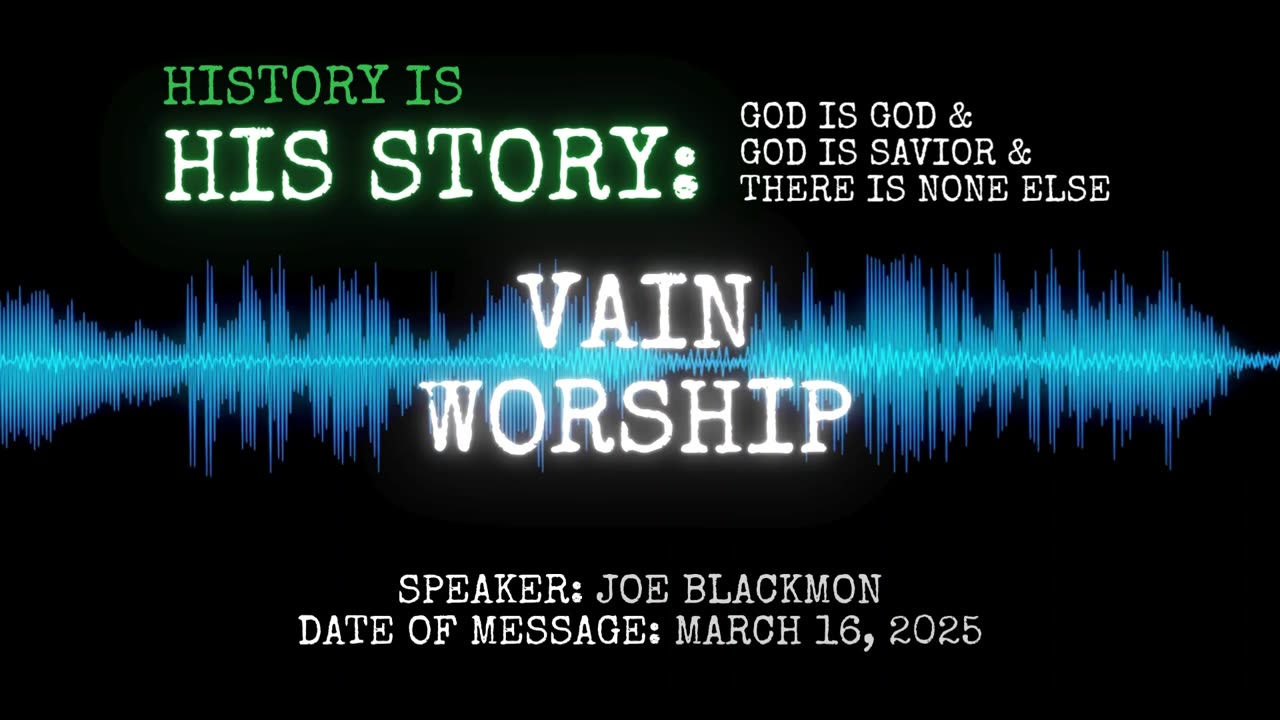 HISTORY IS
HIS STORY:

GOD IS GOD &
GOD IS SAVIOR &
THERE IS NONE ELSE

VAIN
WORSHIP

SPEAKER: JOE BLACKMON
DATE OF MESSAGE: MARCH 16, 2025